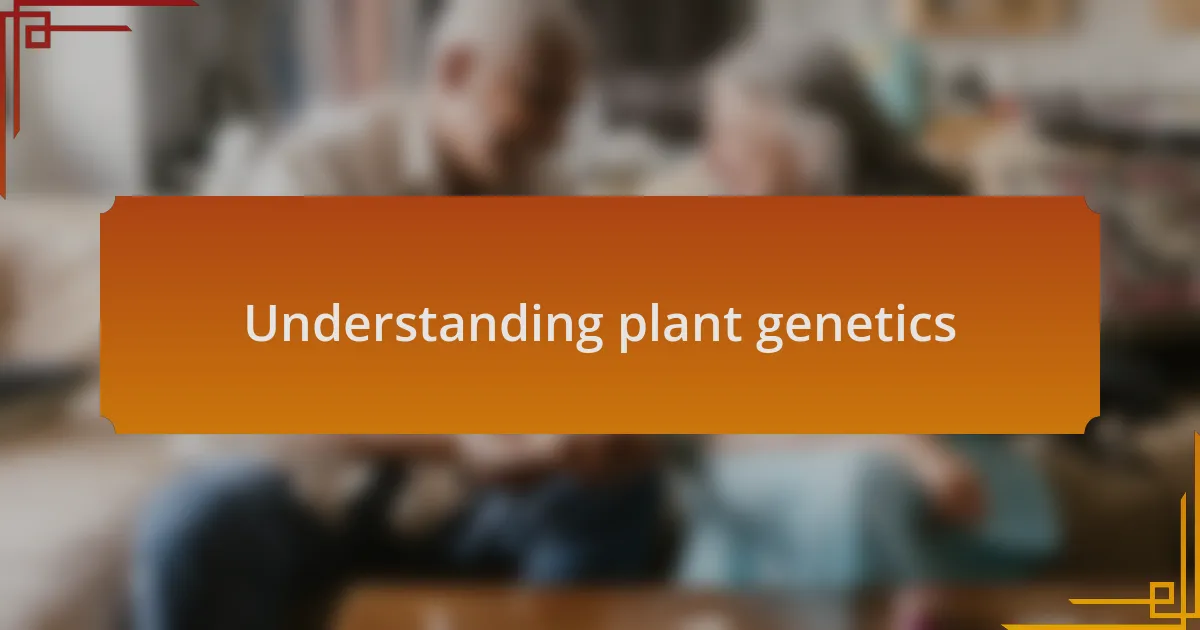 Understanding plant genetics